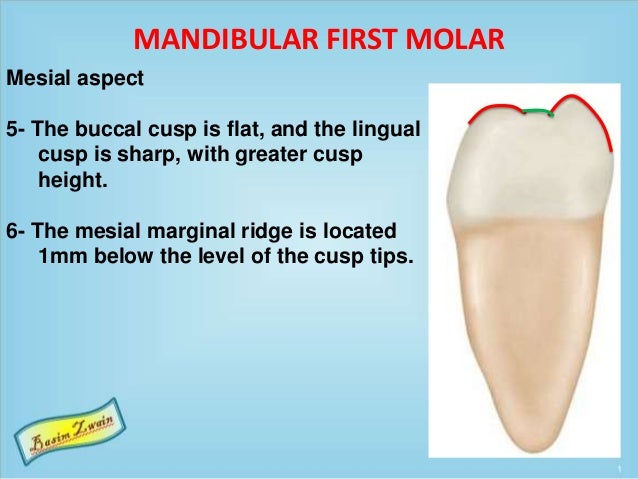 MANDIBULAR FIRST MOLAR

Mesial aspect

5- The buccal cusp is flat, and the lingual cusp is sharp, with greater cusp height.

6- The mesial marginal ridge is located 1mm below the level of the cusp tips.

Basim Zwain

1